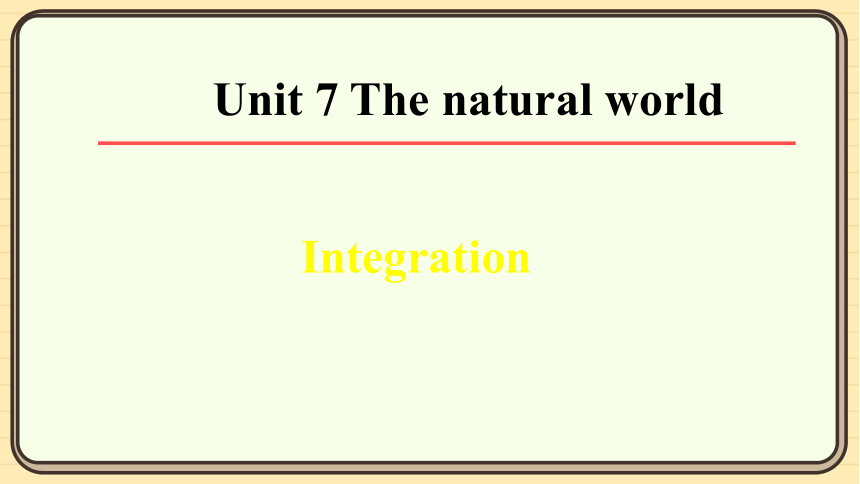 Unit 7 The natural world

Integration